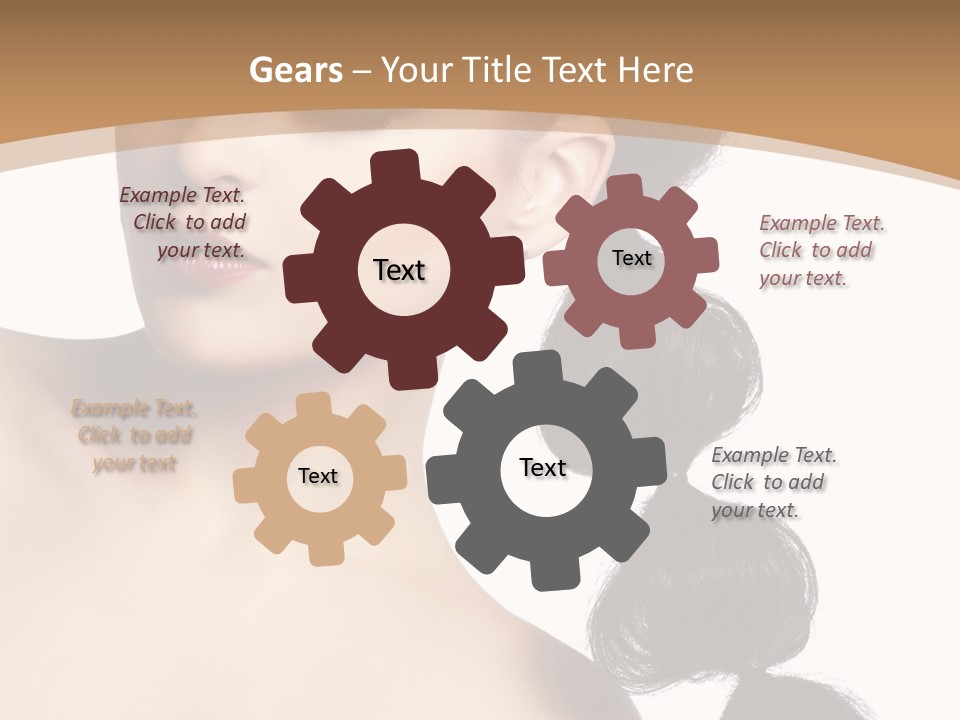 Gears – Your Title Text Here

Example Text. Click to add your text.

Text

Text

Example Text. Click to add your text.

Example Text. Click to add your text

Text

Text

Example Text. Click to add your text.